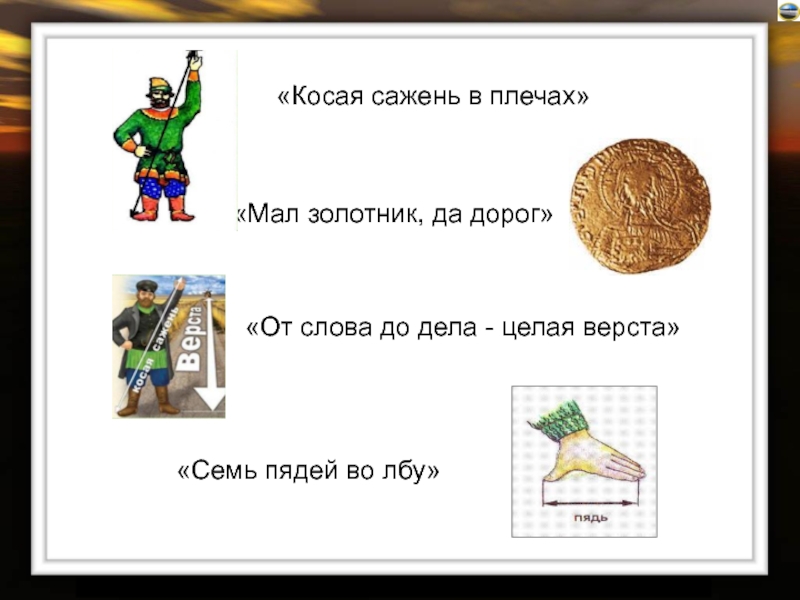 «Косая сажень в плечах»

«Мал золотник, да дорог»

косая сажень

Верста

«От слова до дела - целая верста»

«Семь пядей во лбу»

пядь